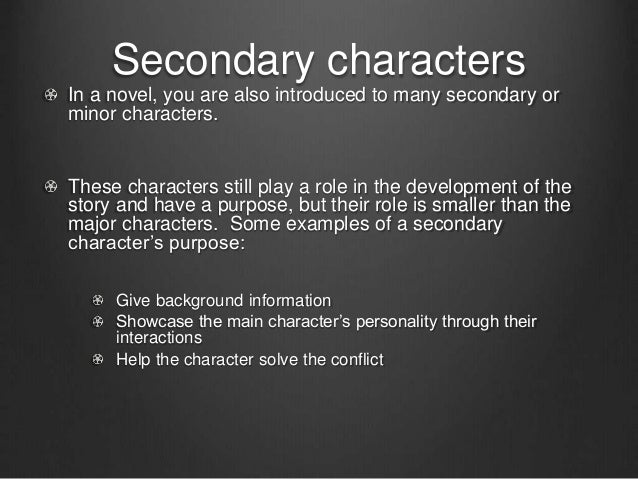 Secondary characters

In a novel, you are also introduced to many secondary or minor characters.

These characters still play a role in the development of the story and have a purpose, but their role is smaller than the major characters. Some examples of a secondary character's purpose:

Give background information
Showcase the main character's personality through their interactions
Help the character solve the conflict